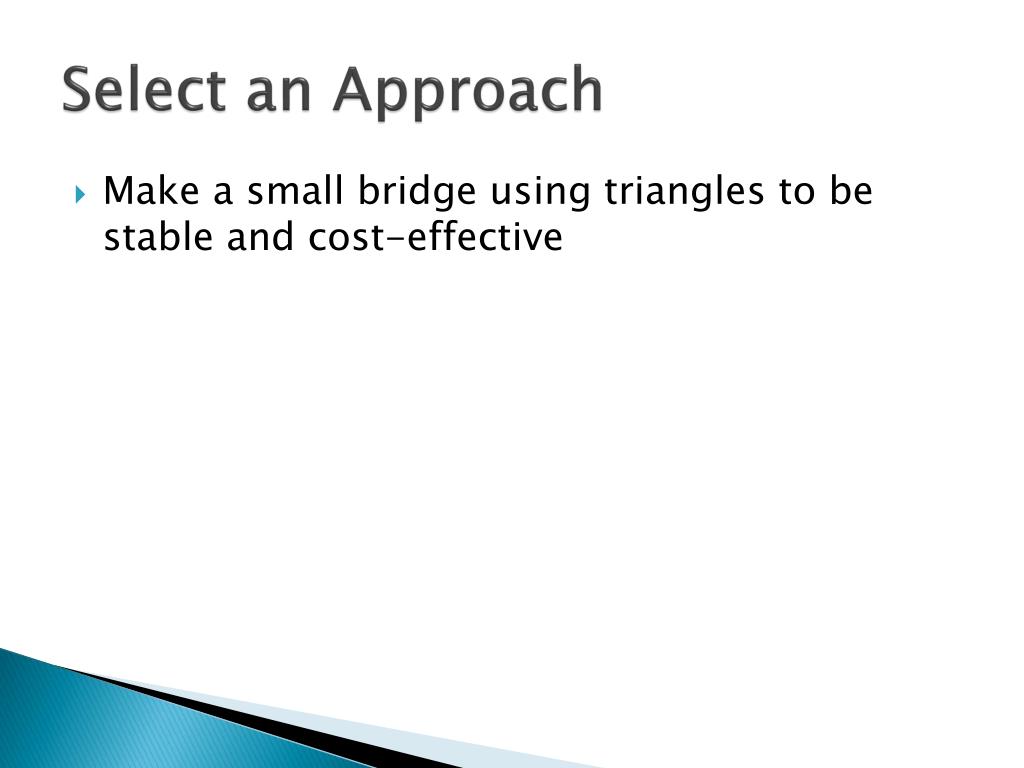 Select an Approach

Make a small bridge using triangles to be stable and cost-effective